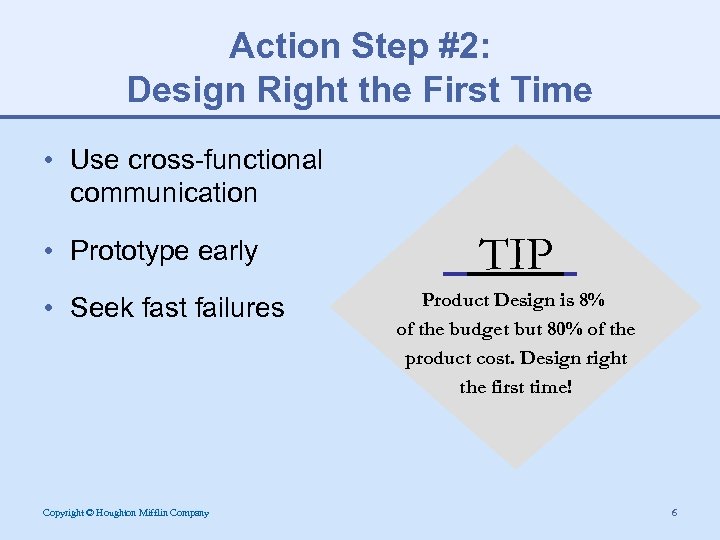 Action Step #2:
Design Right the First Time

• Use cross-functional communication
• Prototype early
• Seek fast failures

TIP

Product Design is 8% of the budget but 80% of the product cost. Design right the first time!

Copyright © Houghton Mifflin Company

6